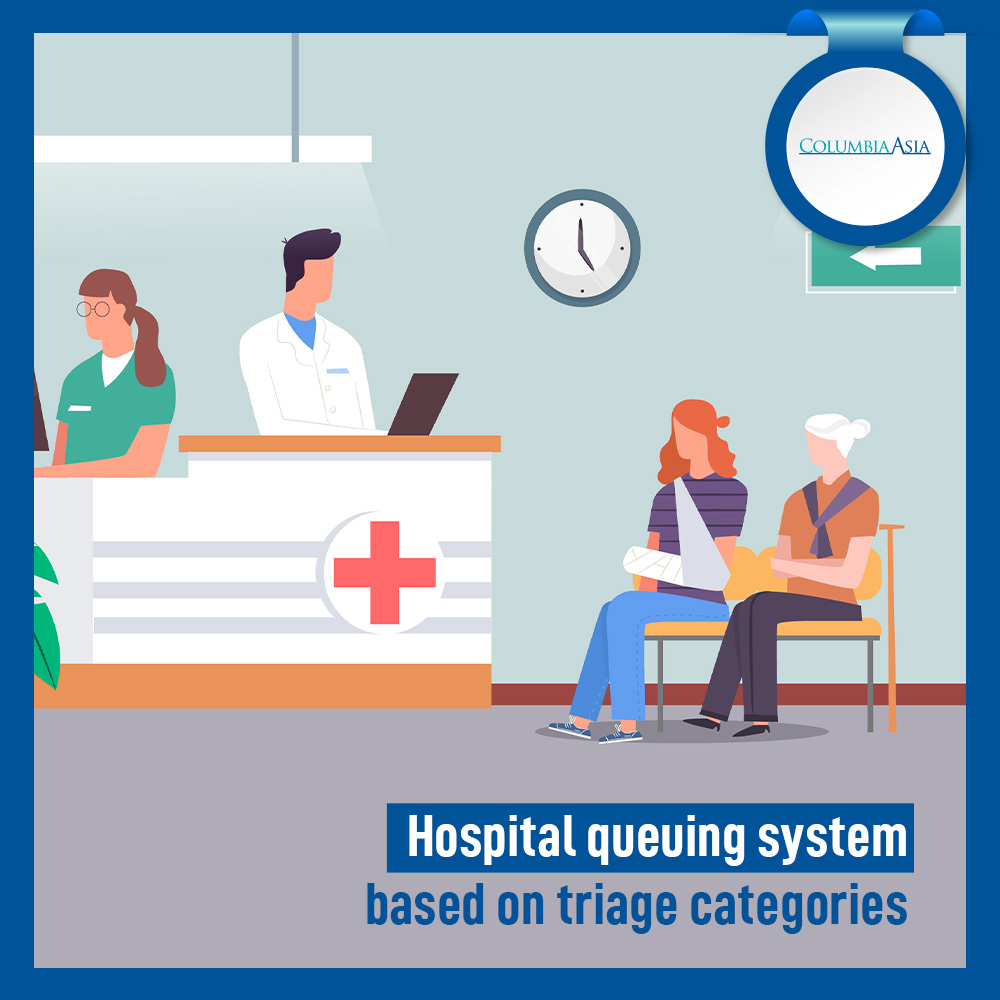 COLUMBIAASIA

Hospital queuing system
based on triage categories